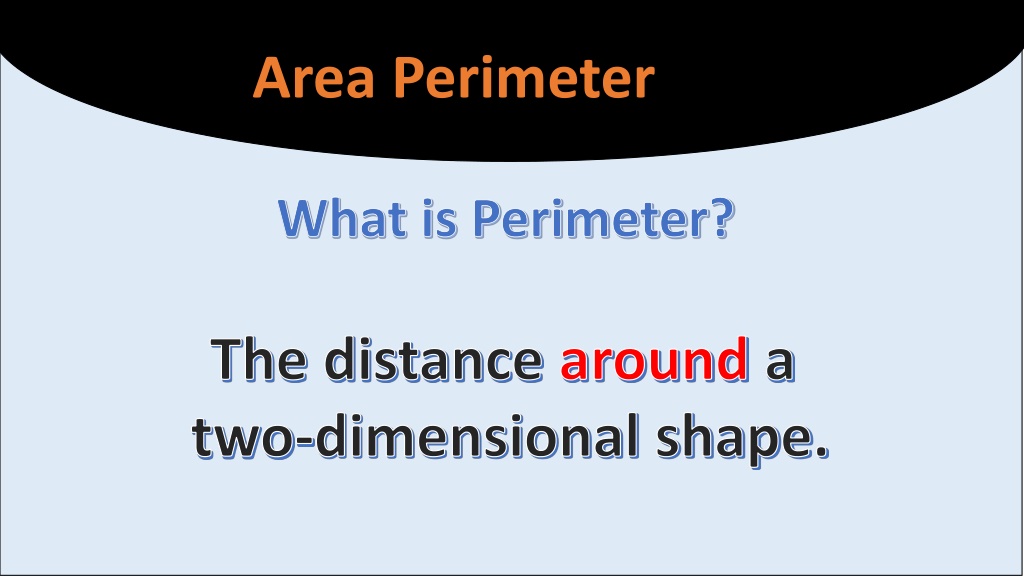 Area Perimeter

What is Perimeter?

The distance around a two-dimensional shape.